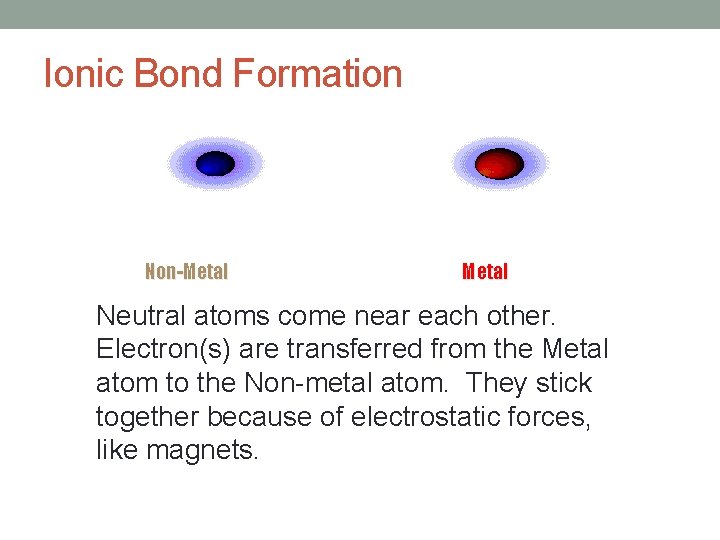 Ionic Bond Formation

Non-Metal

Metal

Neutral atoms come near each other. Electron(s) are transferred from the Metal atom to the Non-metal atom. They stick together because of electrostatic forces, like magnets.